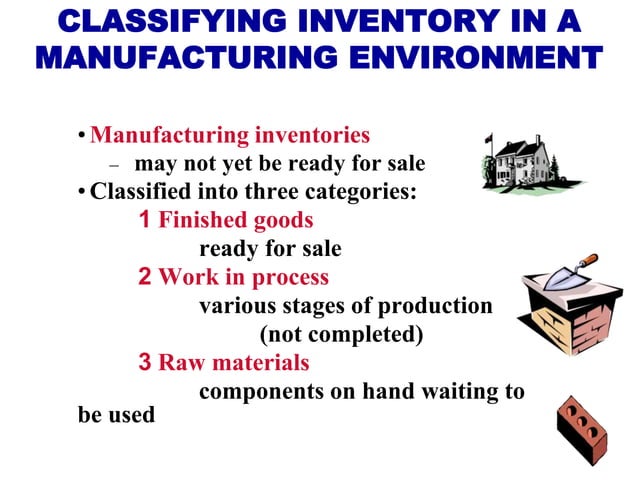 CLASSIFYING INVENTORY IN A MANUFACTURING ENVIRONMENT

• Manufacturing inventories
– may not yet be ready for sale
• Classified into three categories:
1 Finished goods
ready for sale
2 Work in process
various stages of production
(not completed)
3 Raw materials
components on hand waiting to be used